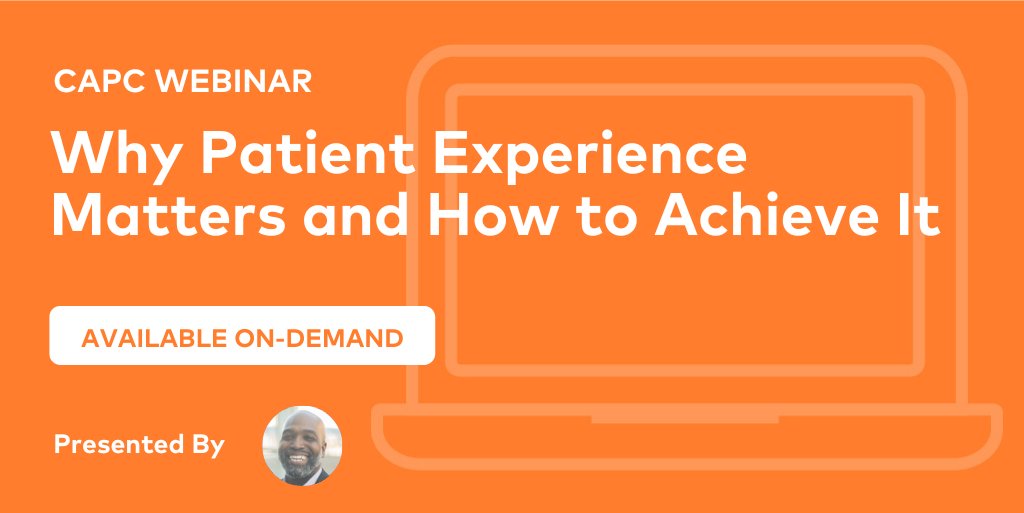 CAPC WEBINAR

Why Patient Experience Matters and How to Achieve It

AVAILABLE ON-DEMAND

Presented By